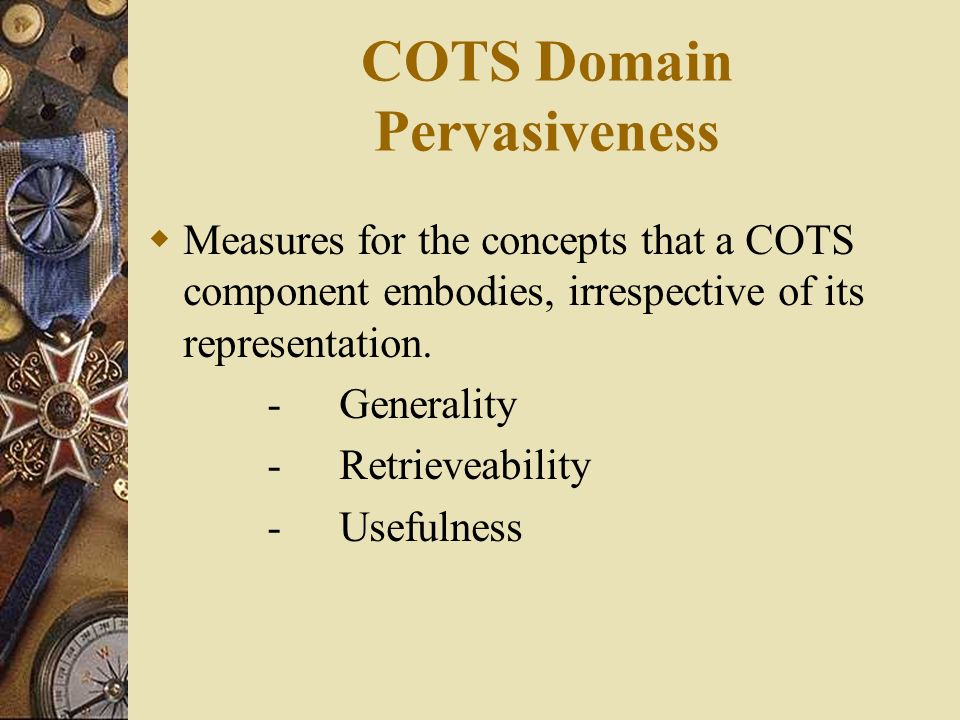 COTS Domain Pervasiveness

Measures for the concepts that a COTS component embodies, irrespective of its representation.

- Generality
- Retrieveability
- Usefulness